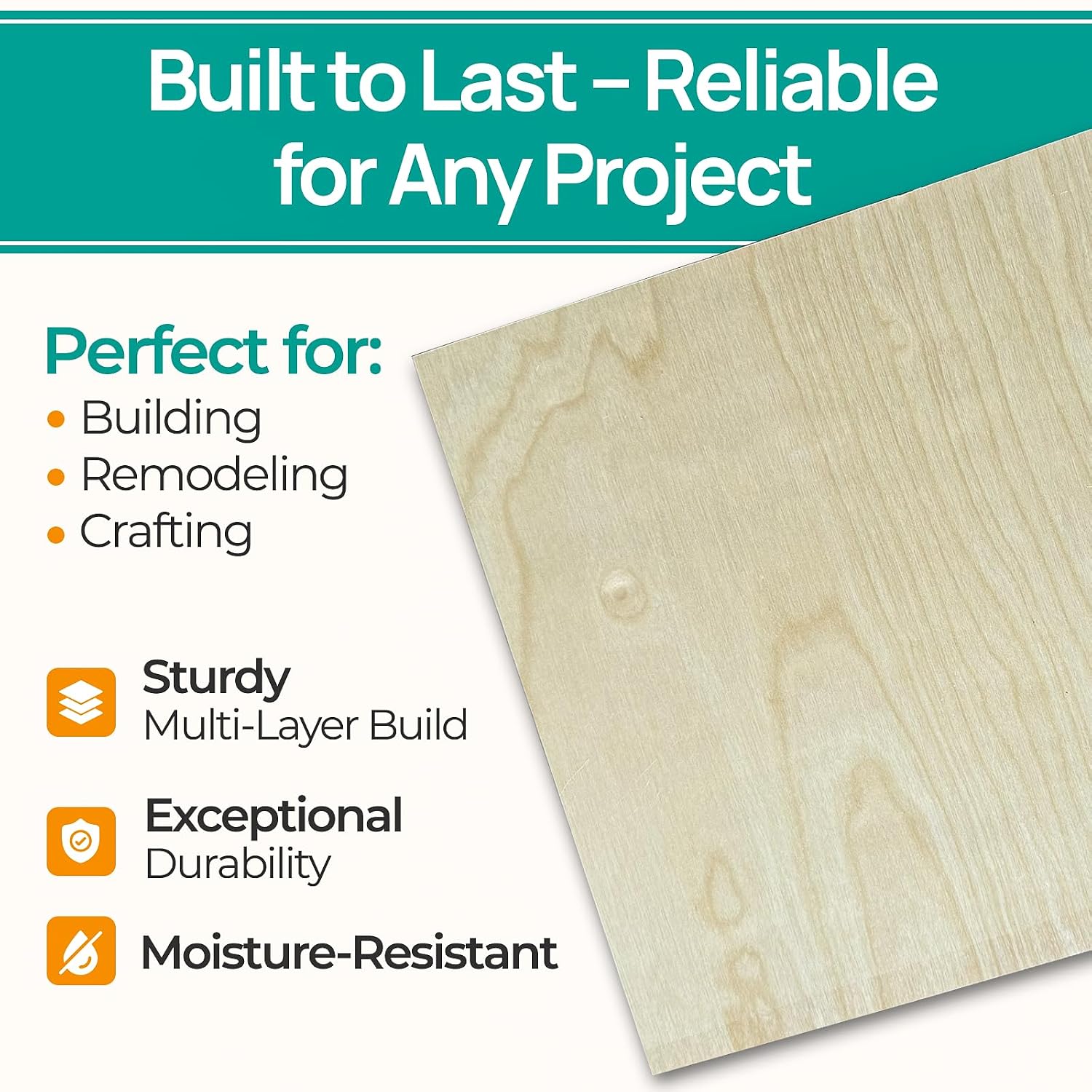 Built to Last – Reliable for Any Project

Perfect for:
• Building
• Remodeling
• Crafting

Sturdy
Multi-Layer Build

Exceptional
Durability

Moisture-Resistant